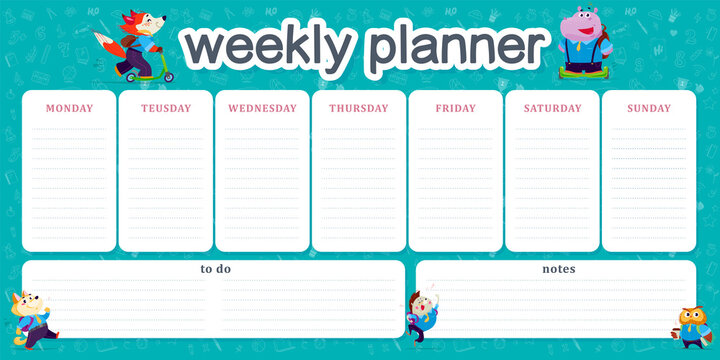 weekly planner

MONDAY

TEUSDAY

WEDNESDAY

THURSDAY

FRIDAY

SATURDAY

SUNDAY

to do

notes